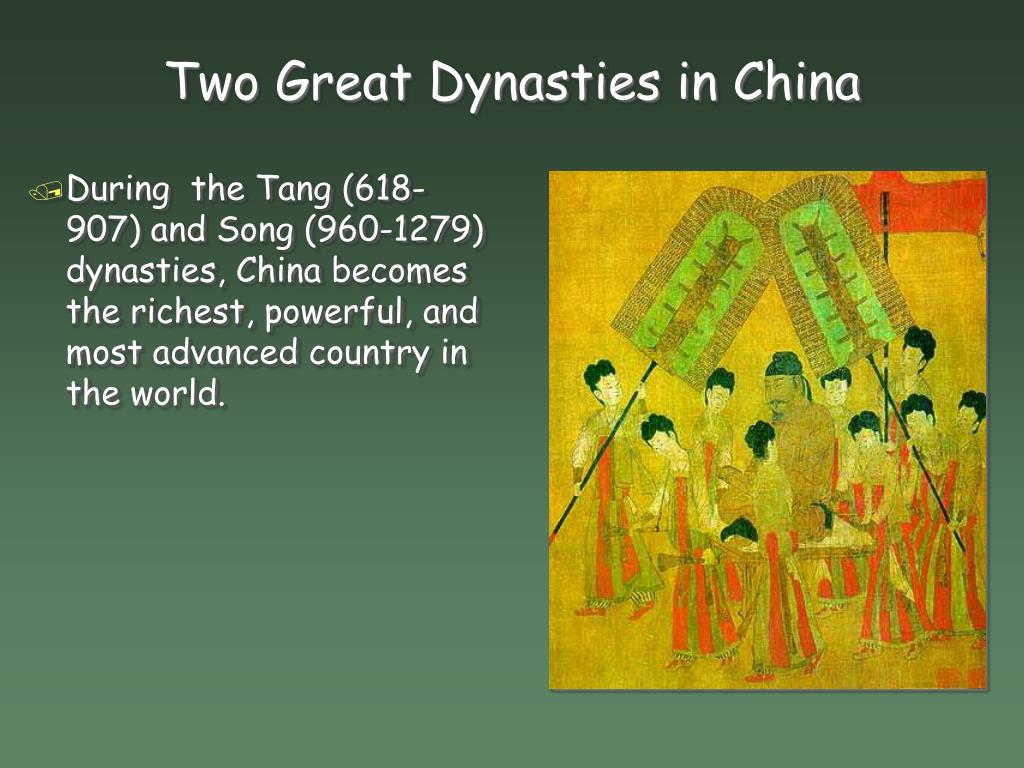 Two Great Dynasties in China

During the Tang (618-907) and Song (960-1279) dynasties, China becomes the richest, powerful, and most advanced country in the world.